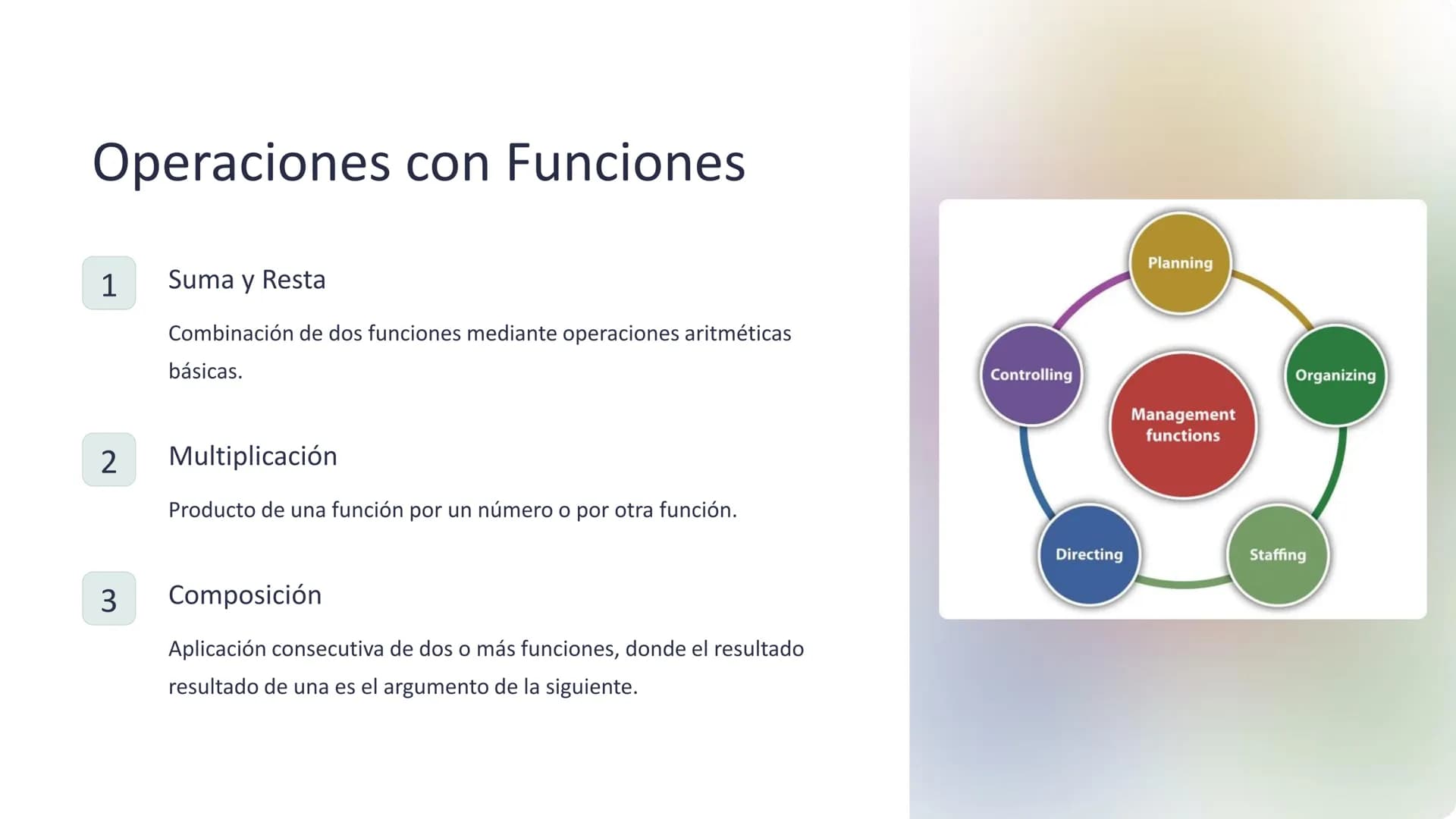 Operaciones con Funciones

1

Suma y Resta

Combinación de dos funciones mediante operaciones aritméticas básicas.

2

Multiplicación

Producto de una función por un número o por otra función.

3

Composición

Aplicación consecutiva de dos o más funciones, donde el resultado resultado de una es el argumento de la siguiente.

Planning

Organizing

Staffing

Directing

Controlling

Management functions